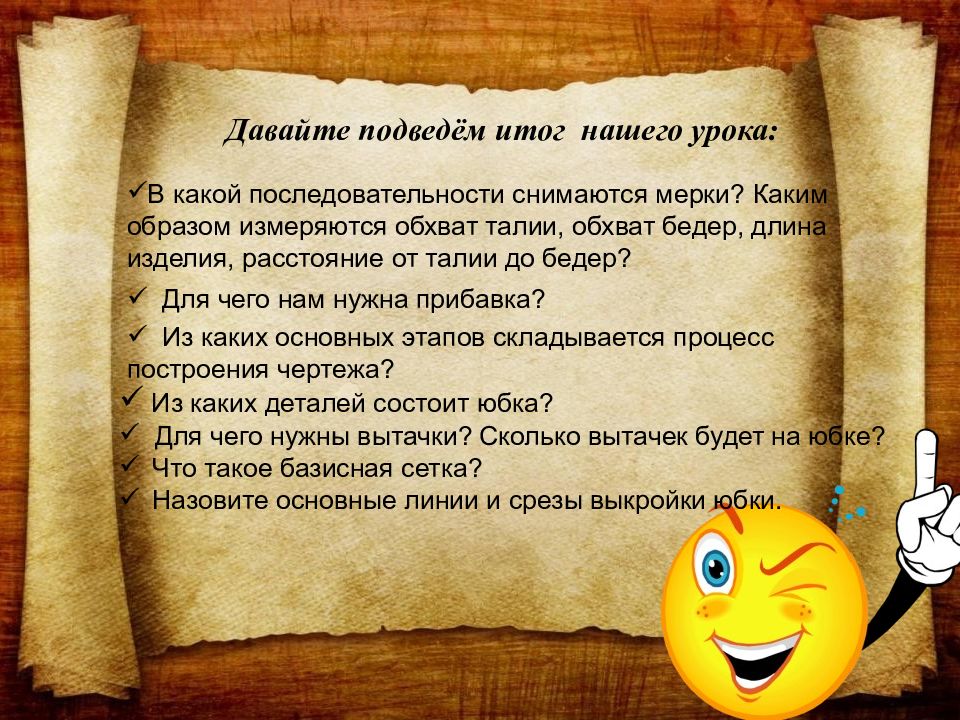 Давайте подведём итог нашего урока:

✓В какой последовательности снимаются мерки? Каким образом измеряются обхват талии, обхват бедер, длина изделия, расстояние от талии до бедер?

✓ Для чего нам нужна прибавка?

✓ Из каких основных этапов складывается процесс построения чертежа?

✓ Из каких деталей состоит юбка?

✓ Для чего нужны вытачки? Сколько вытачек будет на юбке?

✓ Что такое базисная сетка?

✓ Назовите основные линии и срезы выкройки юбки.